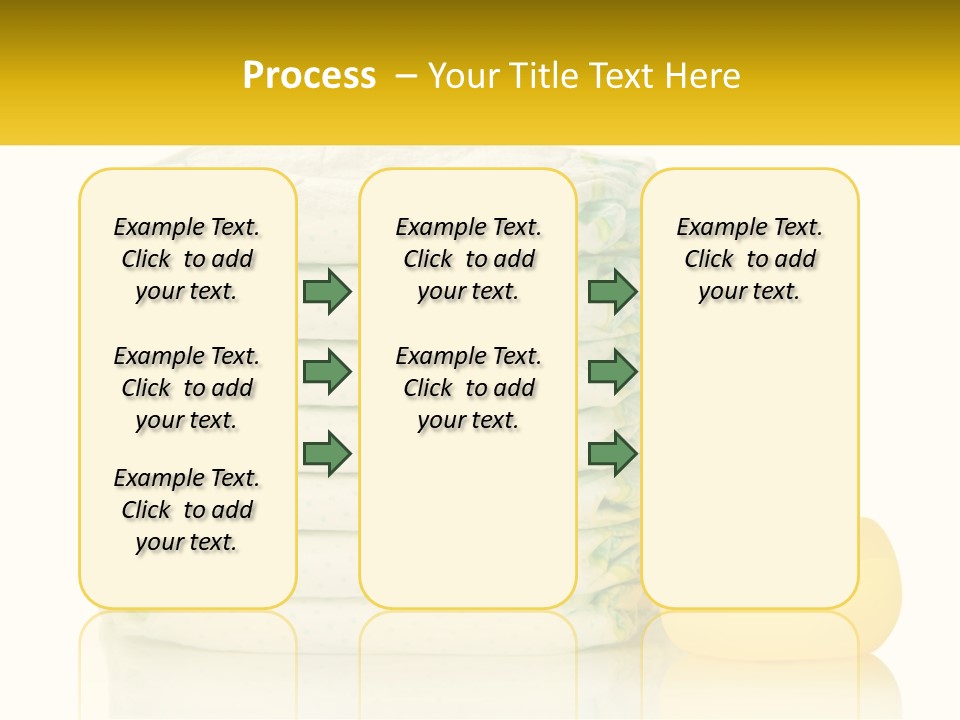 Process – Your Title Text Here

Example Text. Click to add your text.

Example Text. Click to add your text.

Example Text. Click to add your text.

Example Text. Click to add your text.

Example Text. Click to add your text.

Example Text. Click to add your text.